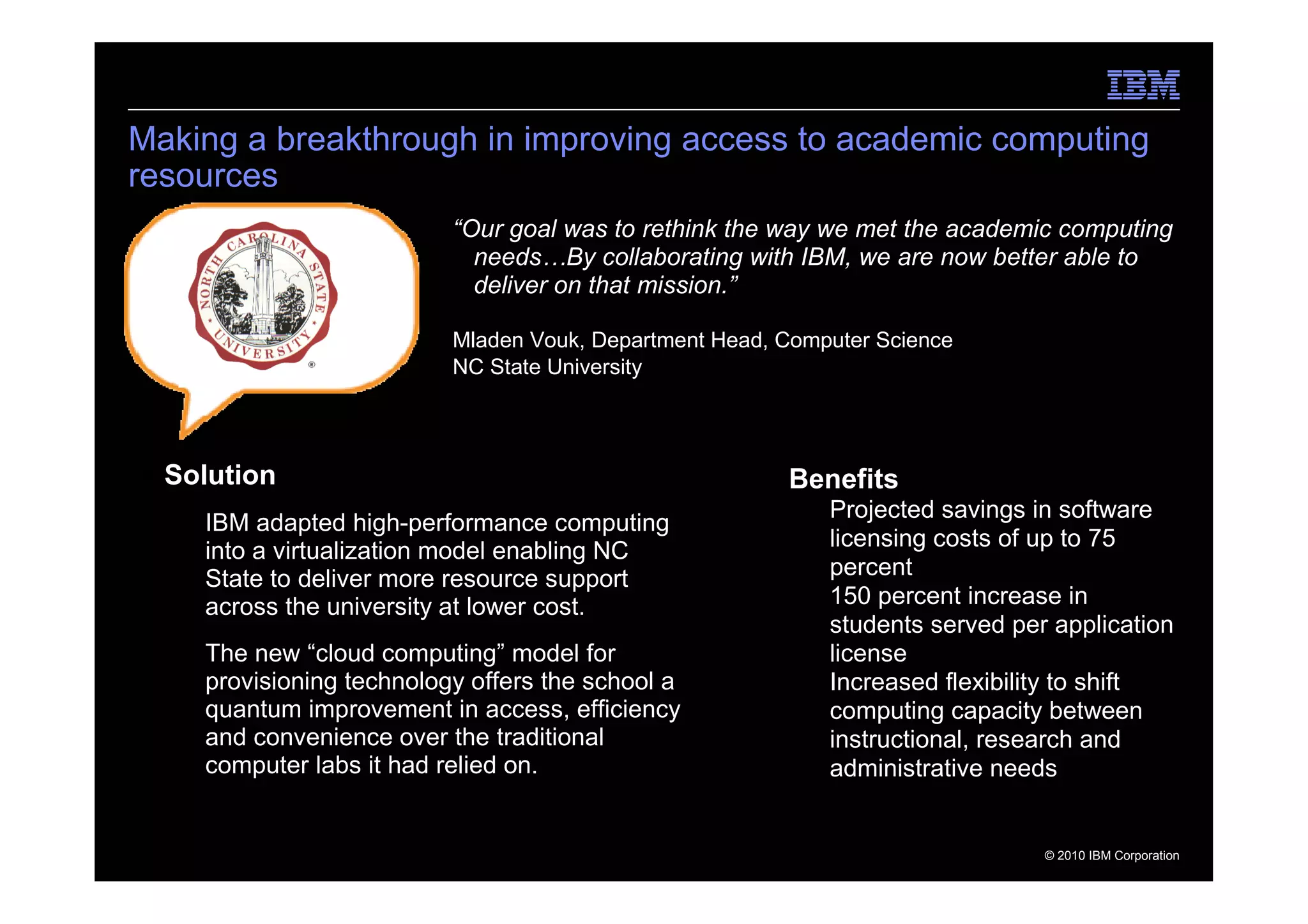 IBM

Making a breakthrough in improving access to academic computing resources

NORTH CAROLINA STATE UNIVERSITY

“Our goal was to rethink the way we met the academic computing needs…By collaborating with IBM, we are now better able to deliver on that mission.”

Mladen Vouk, Department Head, Computer Science
NC State University

Solution

IBM adapted high-performance computing into a virtualization model enabling NC State to deliver more resource support across the university at lower cost.

The new “cloud computing” model for provisioning technology offers the school a quantum improvement in access, efficiency and convenience over the traditional computer labs it had relied on.

Benefits

Projected savings in software licensing costs of up to 75 percent

150 percent increase in students served per application license

Increased flexibility to shift computing capacity between instructional, research and administrative needs

© 2010 IBM Corporation